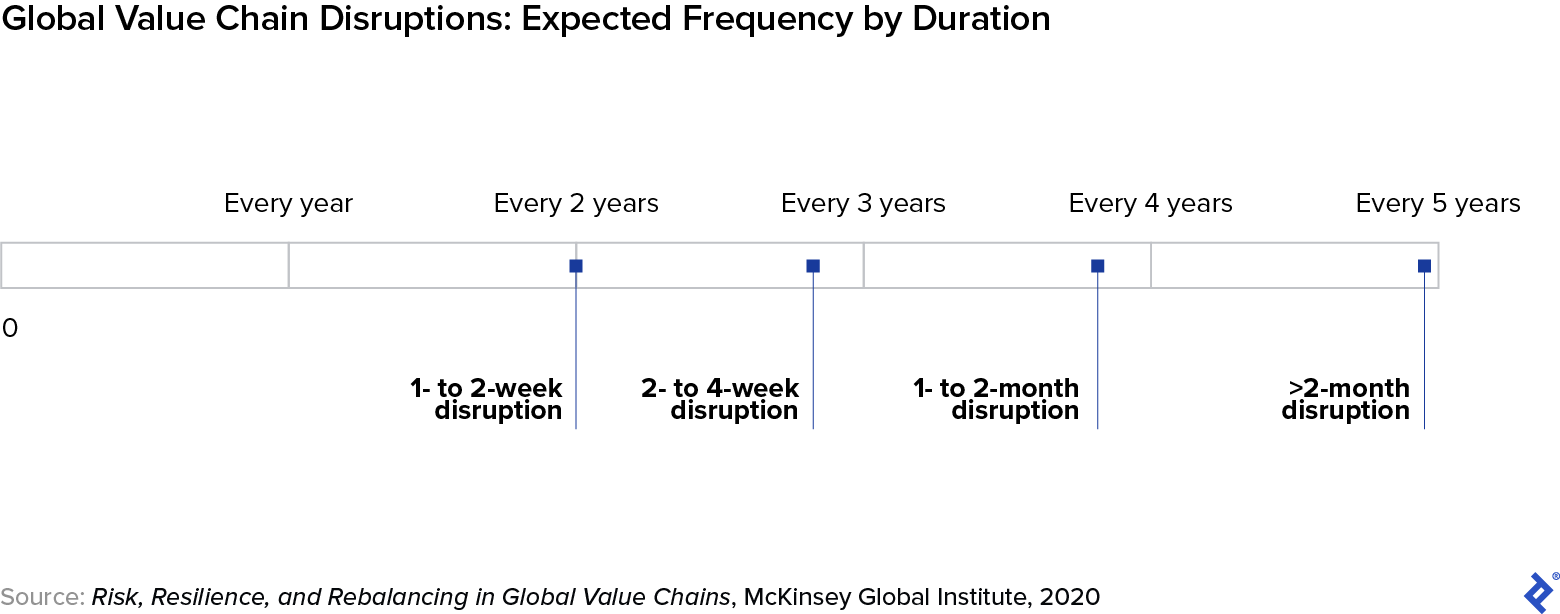 Global Value Chain Disruptions: Expected Frequency by Duration

Every year

Every 2 years

Every 3 years

Every 4 years

Every 5 years

0

1- to 2-week disruption

2- to 4-week disruption

1- to 2-month disruption

>2-month disruption

Source: Risk, Resilience, and Rebalancing in Global Value Chains, McKinsey Global Institute, 2020